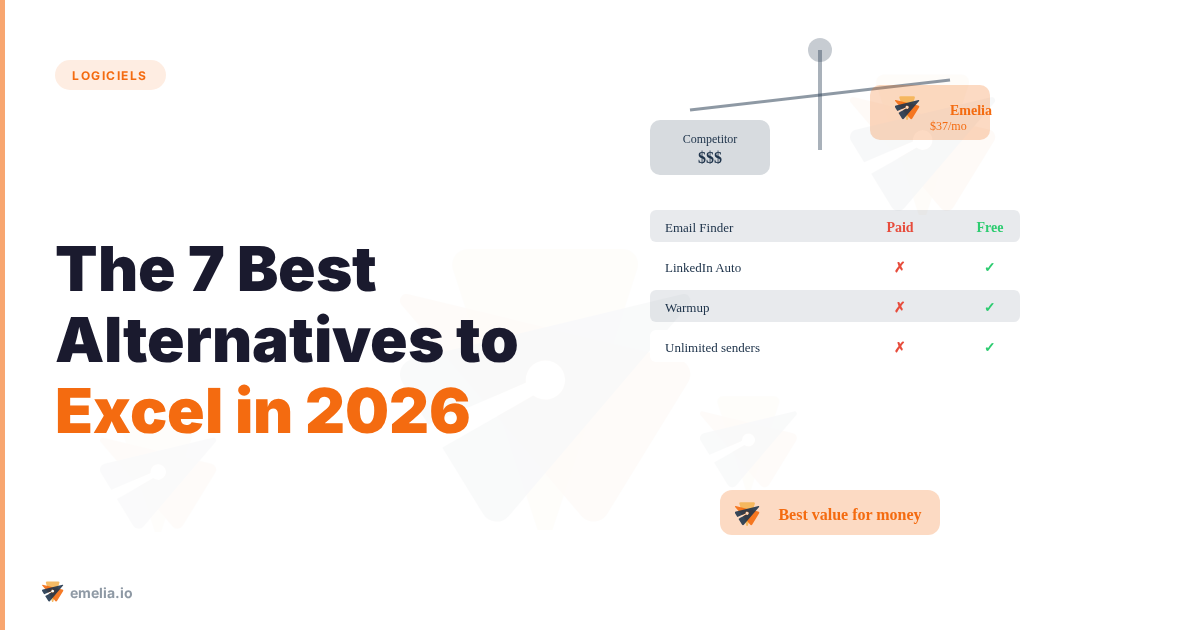 LOGICIELS

The 7 Best Alternatives to Excel in 2026

Competitor
$$$

Emelia
$37/mo

| Email Finder | Paid | Free |
|---|---|---|
| LinkedIn Auto | ✗ | ✓ |
| Warmup | ✗ | ✓ |
| Unlimited senders | ✗ | ✓ |

Best value for money

emelia.io